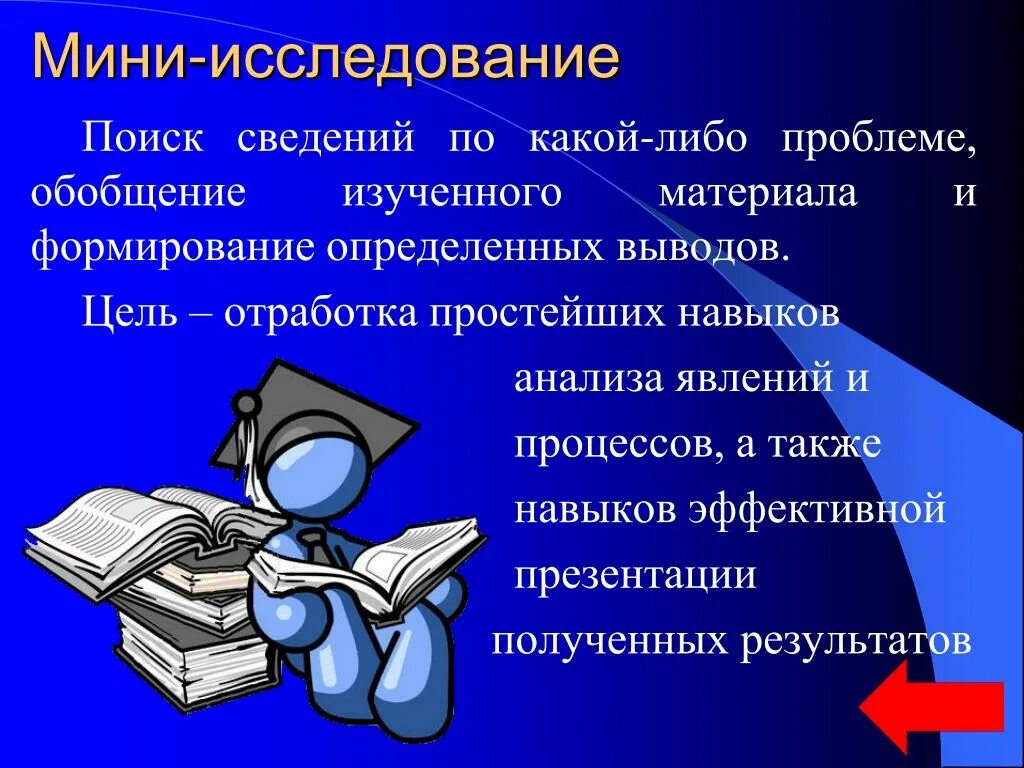 Мини-исследование

Поиск сведений по какой-либо проблеме, обобщение изученного материала и формирование определенных выводов.

Цель – отработка простейших навыков анализа явлений и процессов, а также навыков эффективной презентации полученных результатов